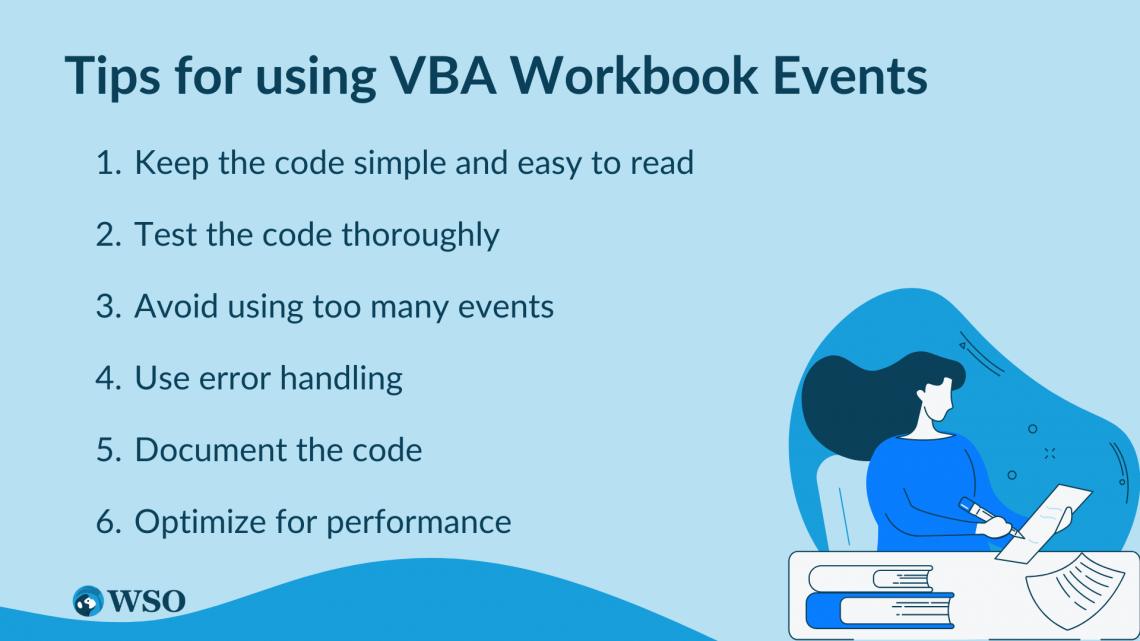 Tips for using VBA Workbook Events

1. Keep the code simple and easy to read
2. Test the code thoroughly
3. Avoid using too many events
4. Use error handling
5. Document the code
6. Optimize for performance

WSO